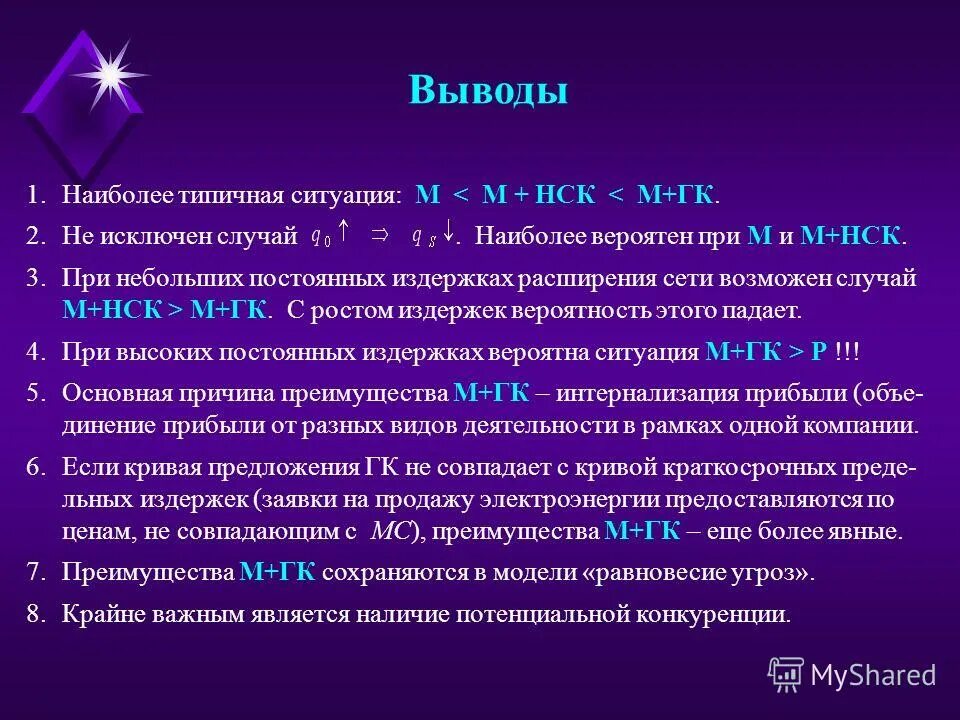 Выводы

1. Наиболее типичная ситуация: М < М + НСК < М+ГК.

2. Не исключен случай $q_0 \uparrow \Rightarrow q_S \downarrow$. Наиболее вероятен при М и М+НСК.

3. При небольших постоянных издержках расширения сети возможен случай М+НСК > М+ГК. С ростом издержек вероятность этого падает.

4. При высоких постоянных издержках вероятна ситуация М+ГК > Р !!!

5. Основная причина преимущества М+ГК – интернализация прибыли (объединение прибыли от разных видов деятельности в рамках одной компании.

6. Если кривая предложения ГК не совпадает с кривой краткосрочных предельных издержек (заявки на продажу электроэнергии предоставляются по ценам, не совпадающим с $MC$), преимущества М+ГК – еще более явные.

7. Преимущества М+ГК сохраняются в модели «равновесие угроз».

8. Крайне важным является наличие потенциальной конкуренции.

MyShared